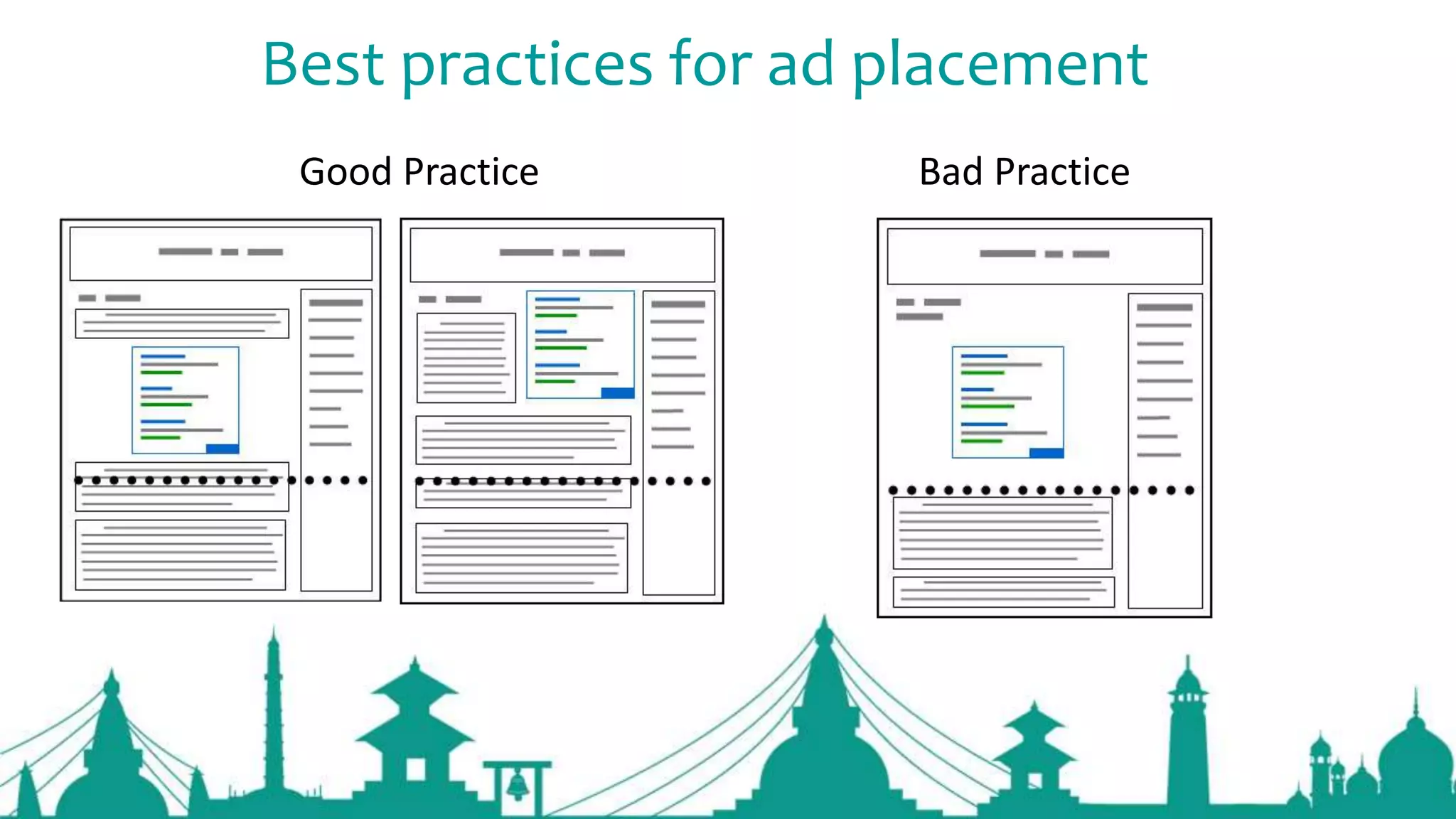 Best practices for ad placement

Good Practice

Bad Practice